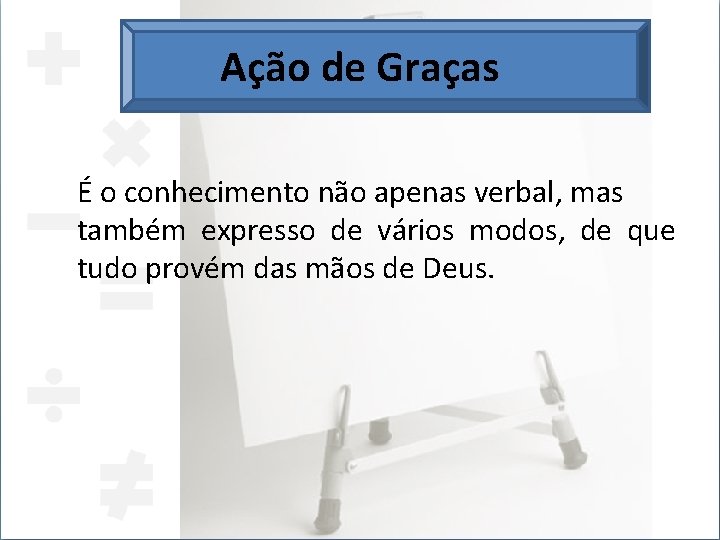 Ação de Graças

É o conhecimento não apenas verbal, mas também expresso de vários modos, de que tudo provém das mãos de Deus.